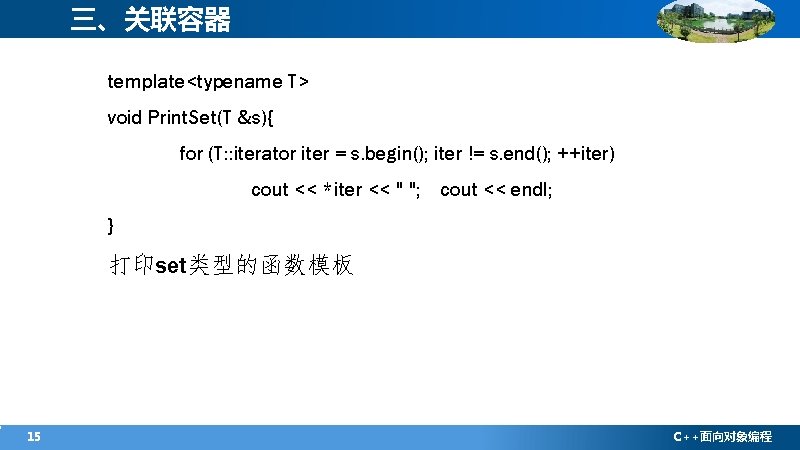 三、关联容器

template<typename T>

void PrintSet(T &s){

for (T::iterator iter = s.begin(); iter != s.end(); ++iter)

cout << *iter << " "; cout << endl;

}

打印set类型的函数模板

15

C++面向对象编程